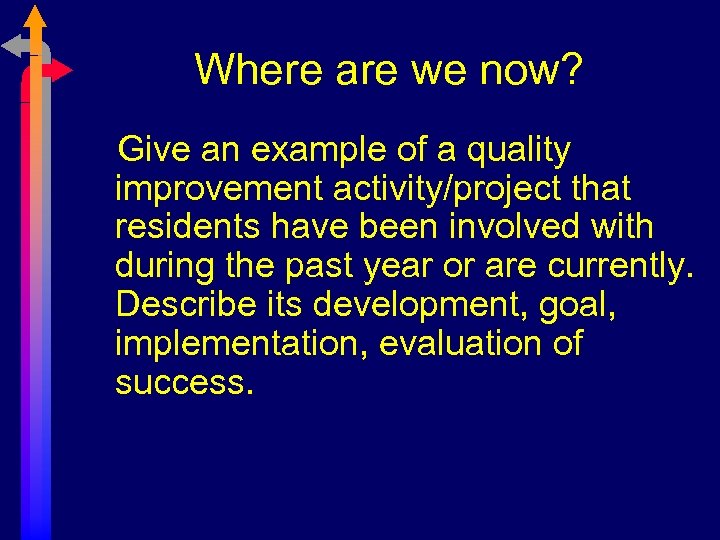 Where are we now?

Give an example of a quality improvement activity/project that residents have been involved with during the past year or are currently. Describe its development, goal, implementation, evaluation of success.